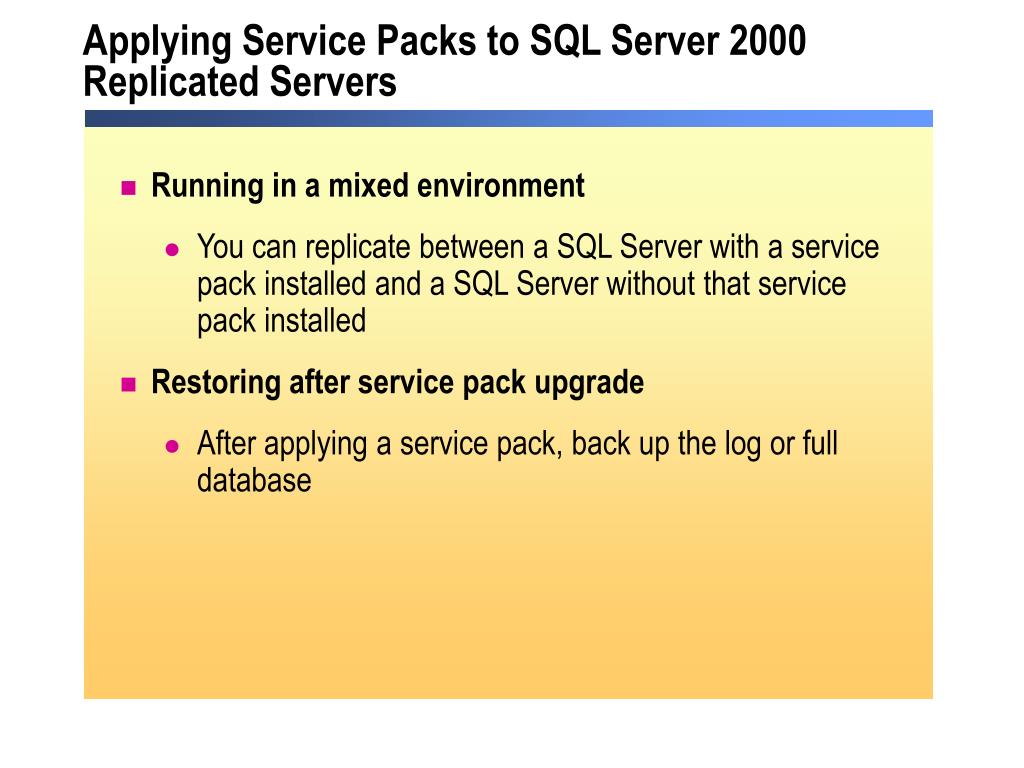 Applying Service Packs to SQL Server 2000 Replicated Servers

Running in a mixed environment

You can replicate between a SQL Server with a service pack installed and a SQL Server without that service pack installed

Restoring after service pack upgrade

After applying a service pack, back up the log or full database